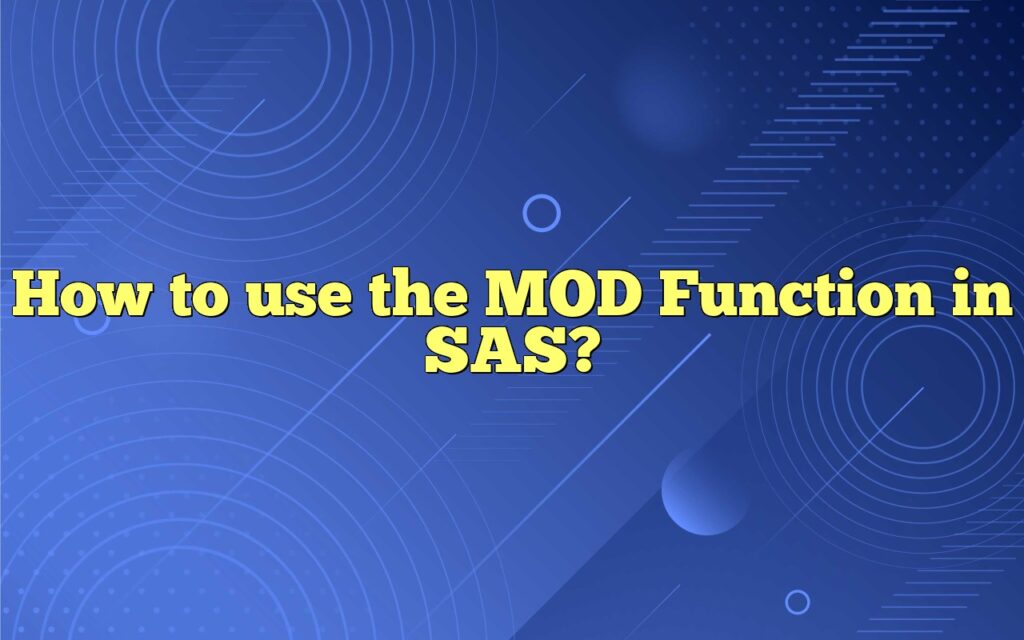 How to use the MOD Function in SAS?